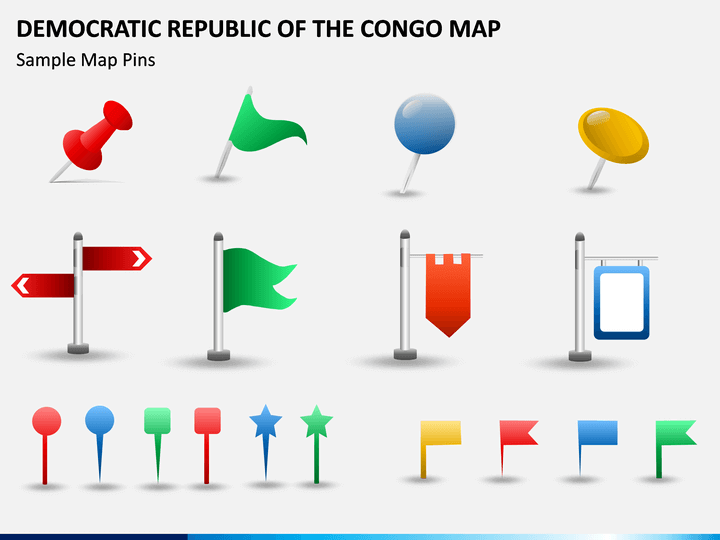 DEMOCRATIC REPUBLIC OF THE CONGO MAP

Sample Map Pins